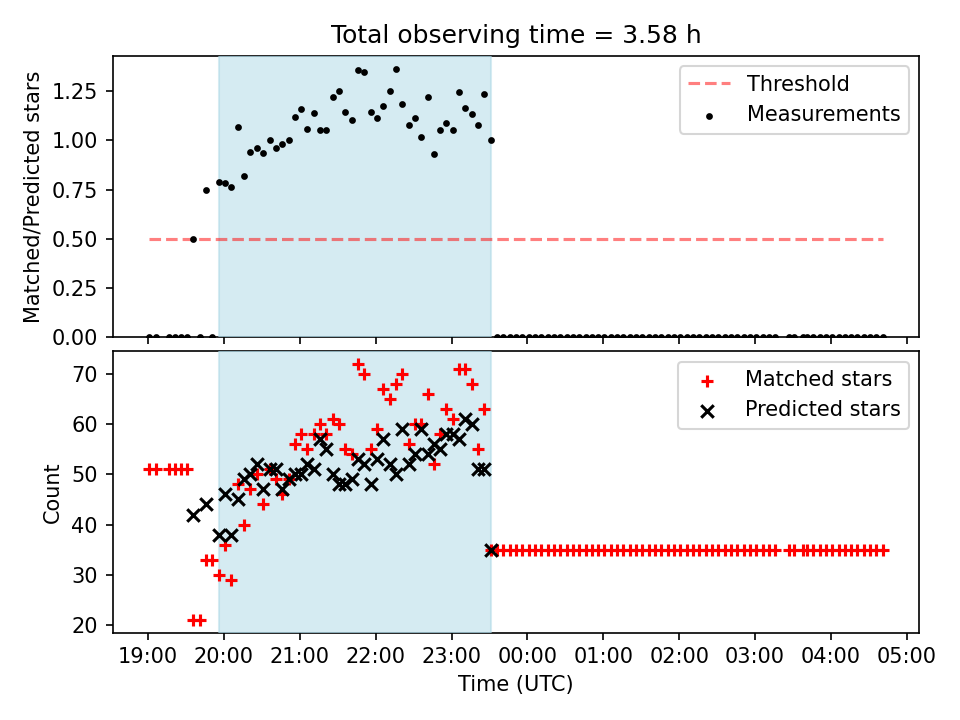 Total observing time = 3.58 h

Matched/Predicted stars

1.25
1.00
0.75
0.50
0.25
0.00

Threshold
Measurements

Count

70
60
50
40
30
20

Matched stars
Predicted stars

19:00 20:00 21:00 22:00 23:00 00:00 01:00 02:00 03:00 04:00 05:00

Time (UTC)